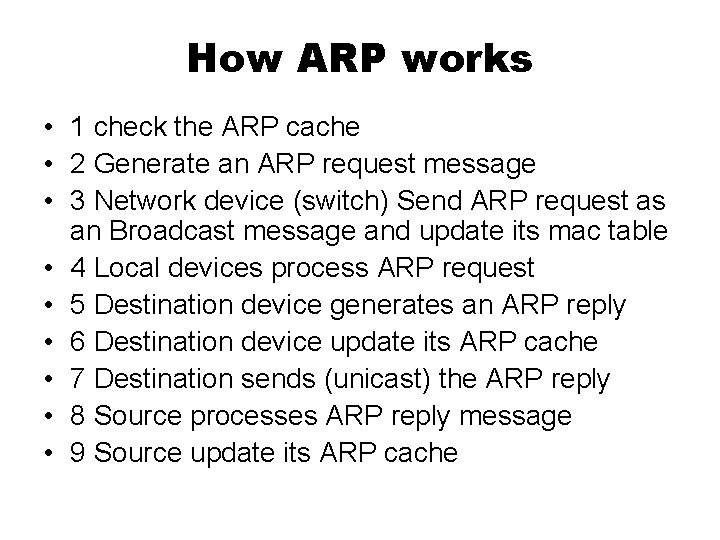 How ARP works

• 1 check the ARP cache
• 2 Generate an ARP request message
• 3 Network device (switch) Send ARP request as an Broadcast message and update its mac table
• 4 Local devices process ARP request
• 5 Destination device generates an ARP reply
• 6 Destination device update its ARP cache
• 7 Destination sends (unicast) the ARP reply
• 8 Source processes ARP reply message
• 9 Source update its ARP cache